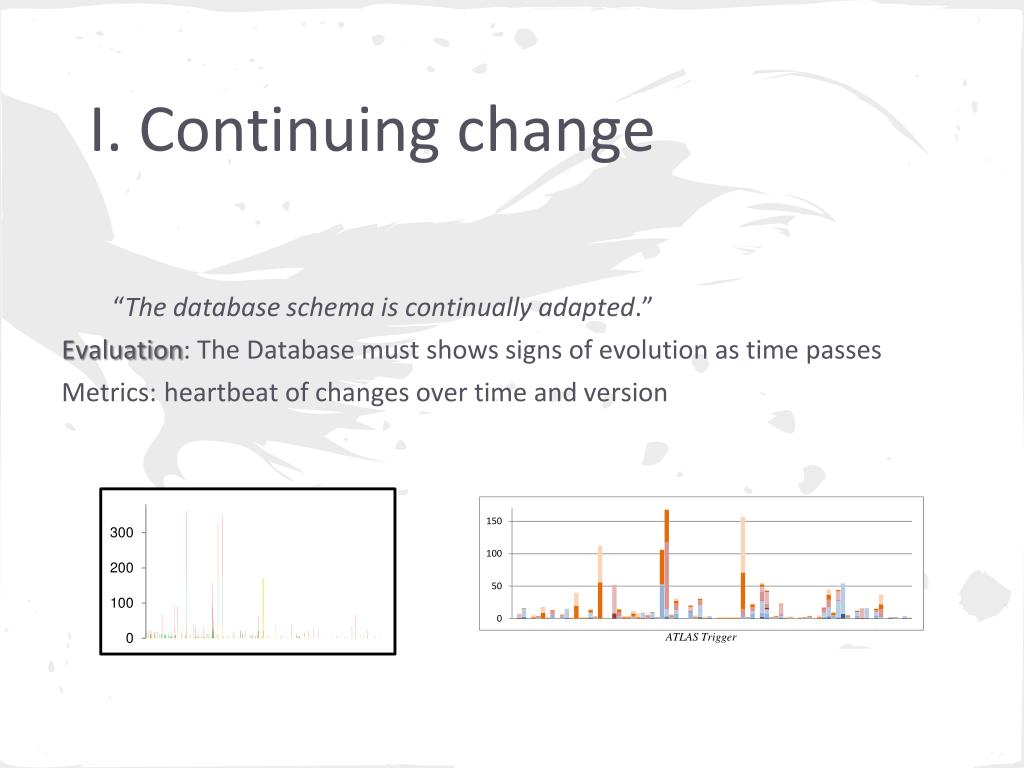 I. Continuing change

“The database schema is continually adapted.”

Evaluation: The Database must shows signs of evolution as time passes

Metrics: heartbeat of changes over time and version

300
200
100
0

150
100
50
0

ATLAS Trigger